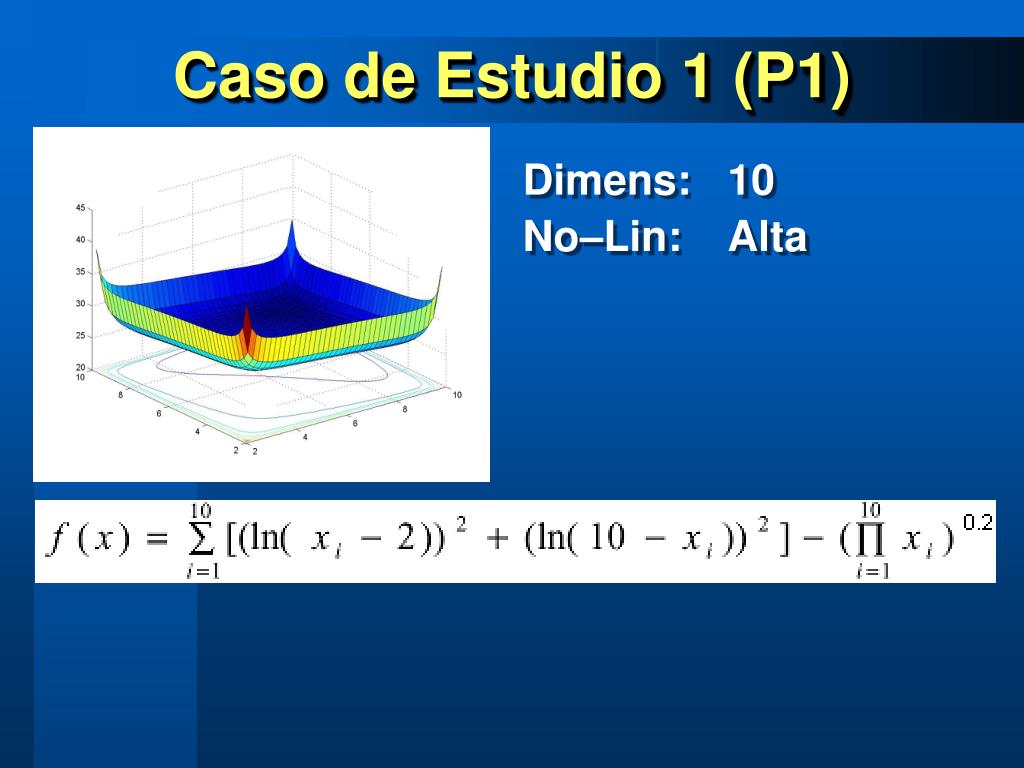 Caso de Estudio 1 (P1)

45
40
35
30
25
20
10
8
6
4
2
2
4
6
8
10

Dimens: 10
No–Lin: Alta

$f(x) = \sum_{i=1}^{10} [(\ln(x_i - 2))^2 + (\ln(10 - x_i))^2] - (\prod_{i=1}^{10} x_i)^{0.2}$